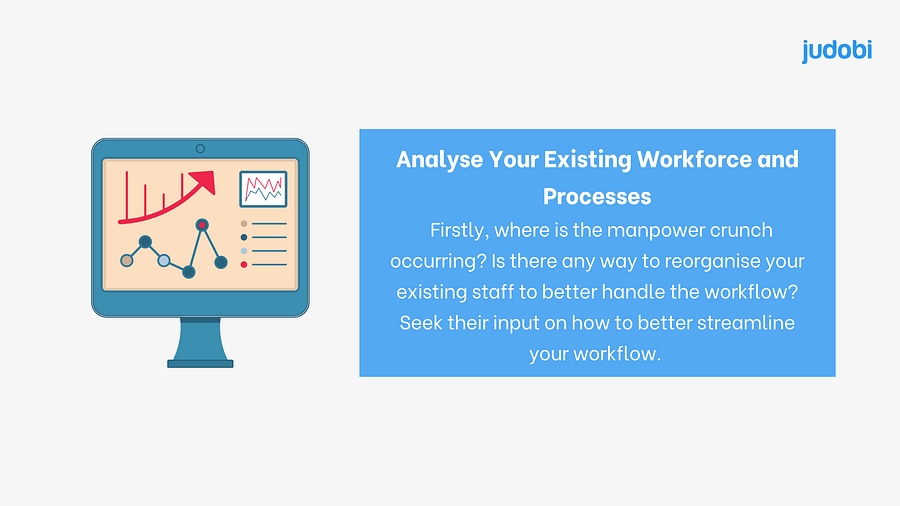 judobi

Analyse Your Existing Workforce and Processes

Firstly, where is the manpower crunch occurring? Is there any way to reorganise your existing staff to better handle the workflow? Seek their input on how to better streamline your workflow.